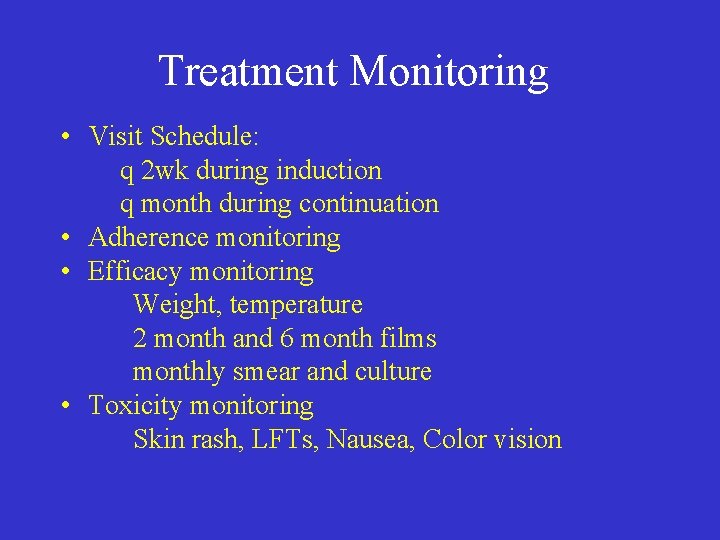 Treatment Monitoring

• Visit Schedule:
q 2wk during induction
q month during continuation
• Adherence monitoring
• Efficacy monitoring
Weight, temperature
2 month and 6 month films
monthly smear and culture
• Toxicity monitoring
Skin rash, LFTs, Nausea, Color vision